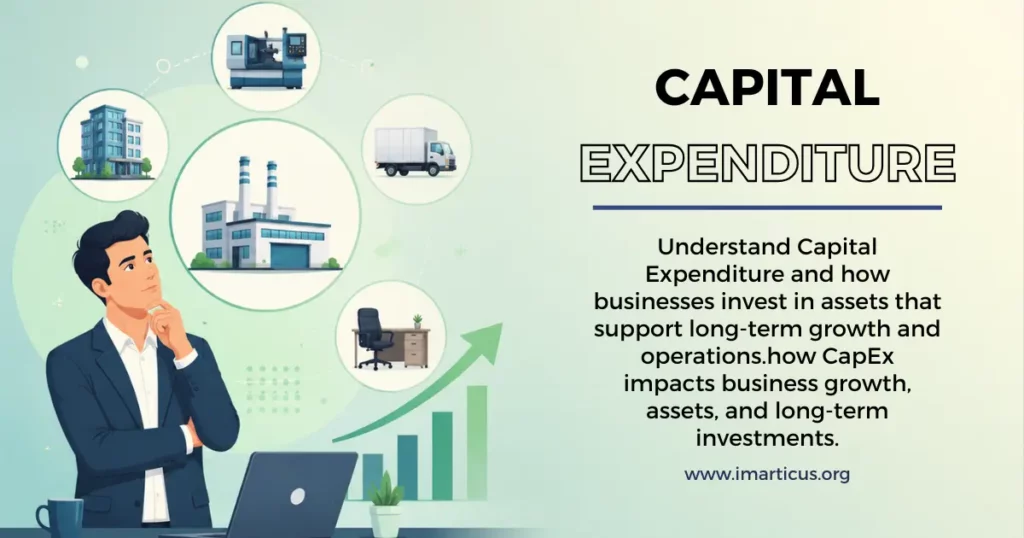 CAPITAL EXPENDITURE

Understand Capital Expenditure and how businesses invest in assets that support long-term growth and operations.how CapEx impacts business growth, assets, and long-term investments.

www.imarticus.org